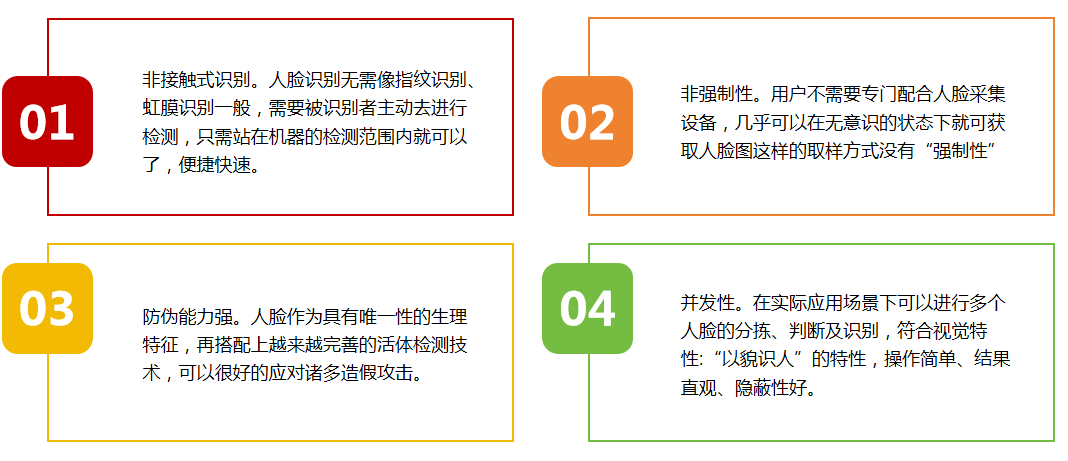 01

非接触式识别。人脸识别无需像指纹识别、虹膜识别一般，需要被识别者主动去进行检测，只需站在机器的检测范围内就可以了，便捷快速。

02

非强制性。用户不需要专门配合人脸采集设备，几乎可以在无意识的状态下就可获取人脸图这样的取样方式没有“强制性”

03

防伪能力强。人脸作为具有唯一性的生理特征，再搭配上越来越完善的活体检测技术，可以很好的应对诸多造假攻击。

04

并发性。在实际应用场景下可以进行多个人脸的分拣、判断及识别，符合视觉特性：“以貌识人”的特性，操作简单、结果直观、隐蔽性好。